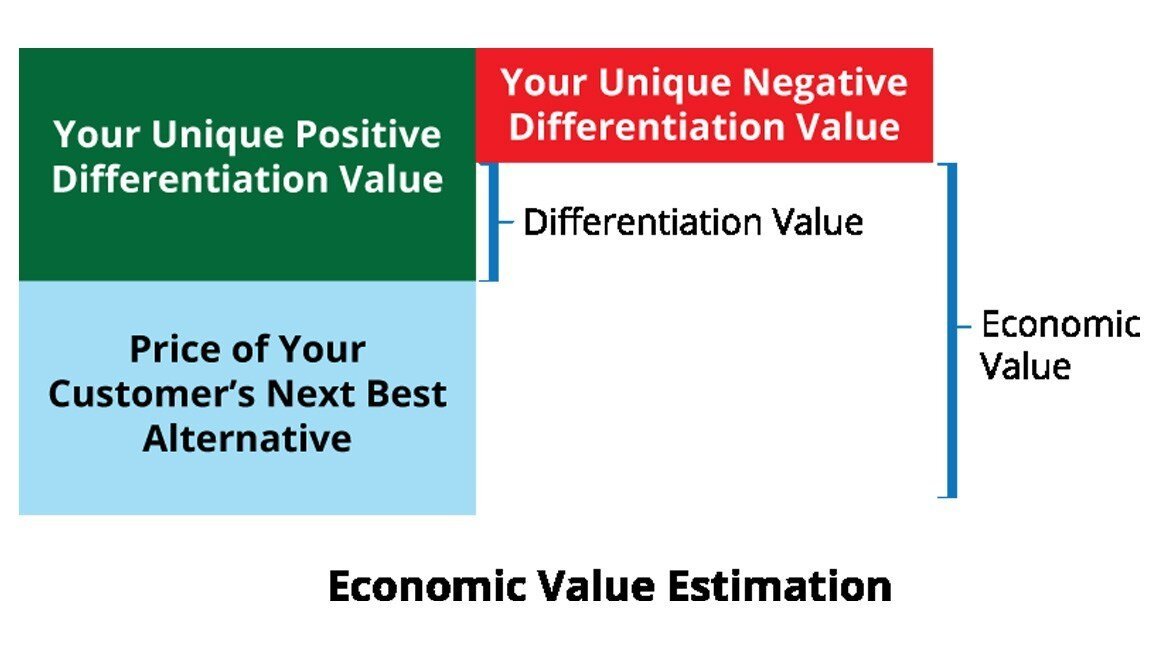 Your Unique Positive Differentiation Value

Your Unique Negative Differentiation Value

Differentiation Value

Price of Your Customer's Next Best Alternative

Economic Value

Economic Value Estimation